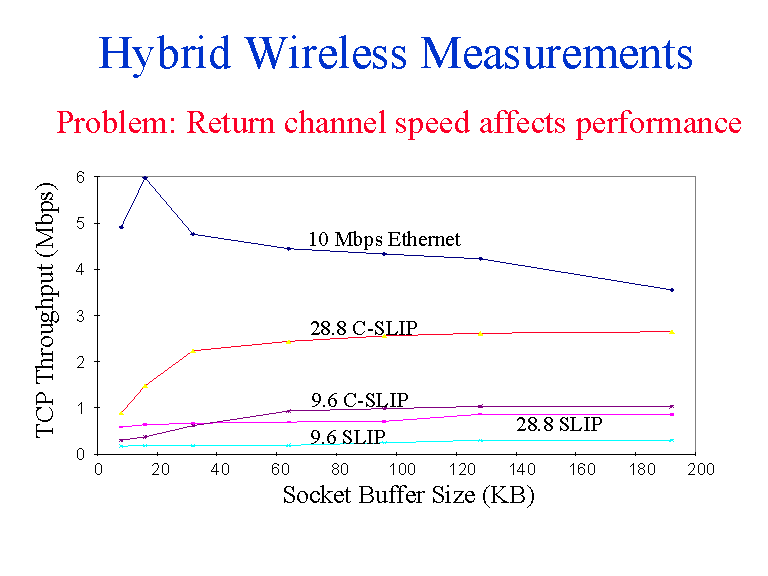 Hybrid Wireless Measurements

Problem: Return channel speed affects performance

TCP Throughput (Mbps)

6
5
4
3
2
1
0

10 Mbps Ethernet

28.8 C-SLIP

9.6 C-SLIP

28.8 SLIP

9.6 SLIP

0 20 40 60 80 100 120 140 160 180 200

Socket Buffer Size (KB)